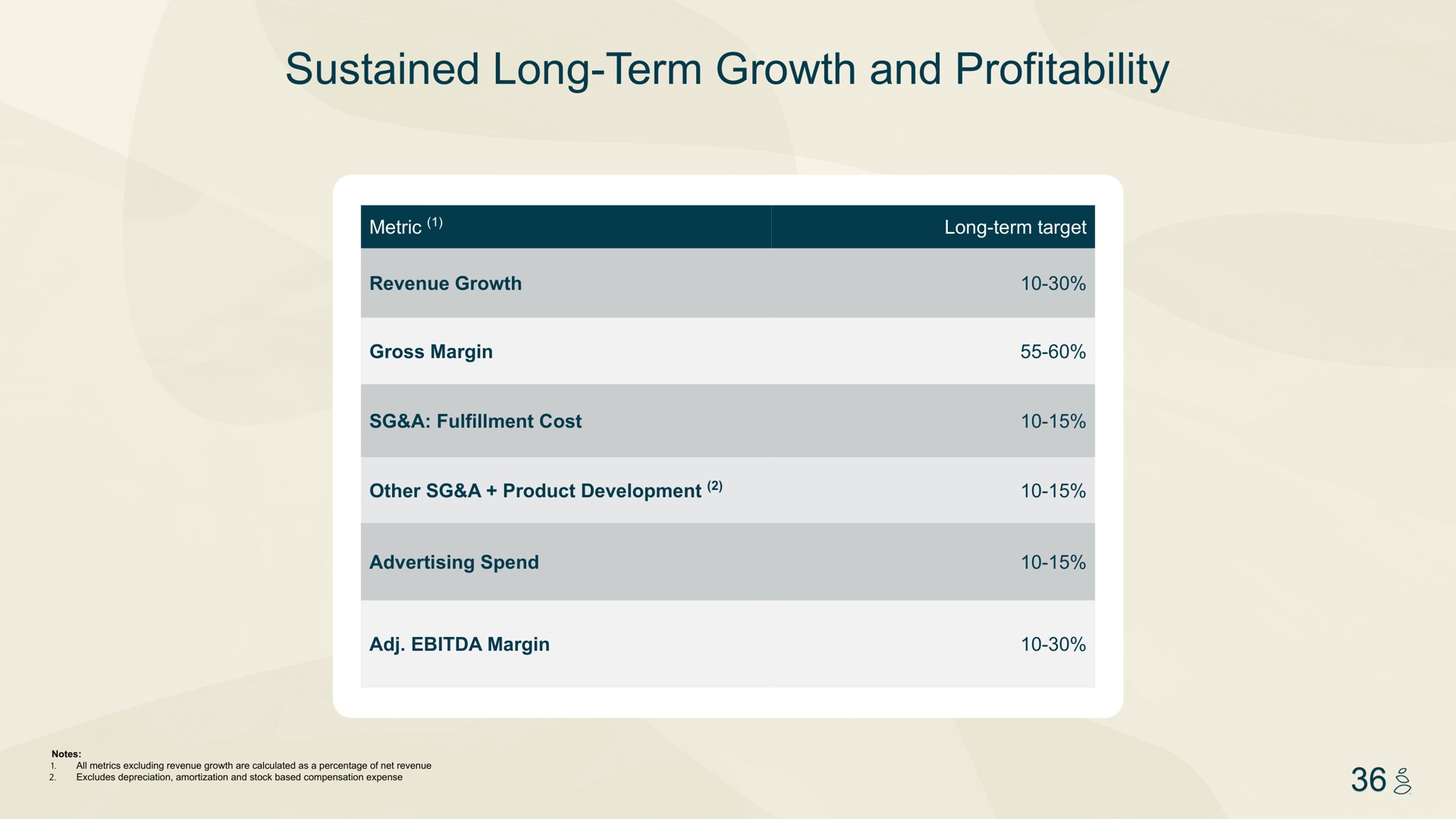 Sustained Long-Term Growth and Profitability

| Metric $^{(1)}$ | Long-term target |
|---|---|
| Revenue Growth | 10-30% |
| Gross Margin | 55-60% |
| SG&A: Fulfillment Cost | 10-15% |
| Other SG&A + Product Development $^{(2)}$ | 10-15% |
| Advertising Spend | 10-15% |
| Adj. EBITDA Margin | 10-30% |

Notes:
1. All metrics excluding revenue growth are calculated as a percentage of net revenue
2. Excludes depreciation, amortization and stock based compensation expense

36